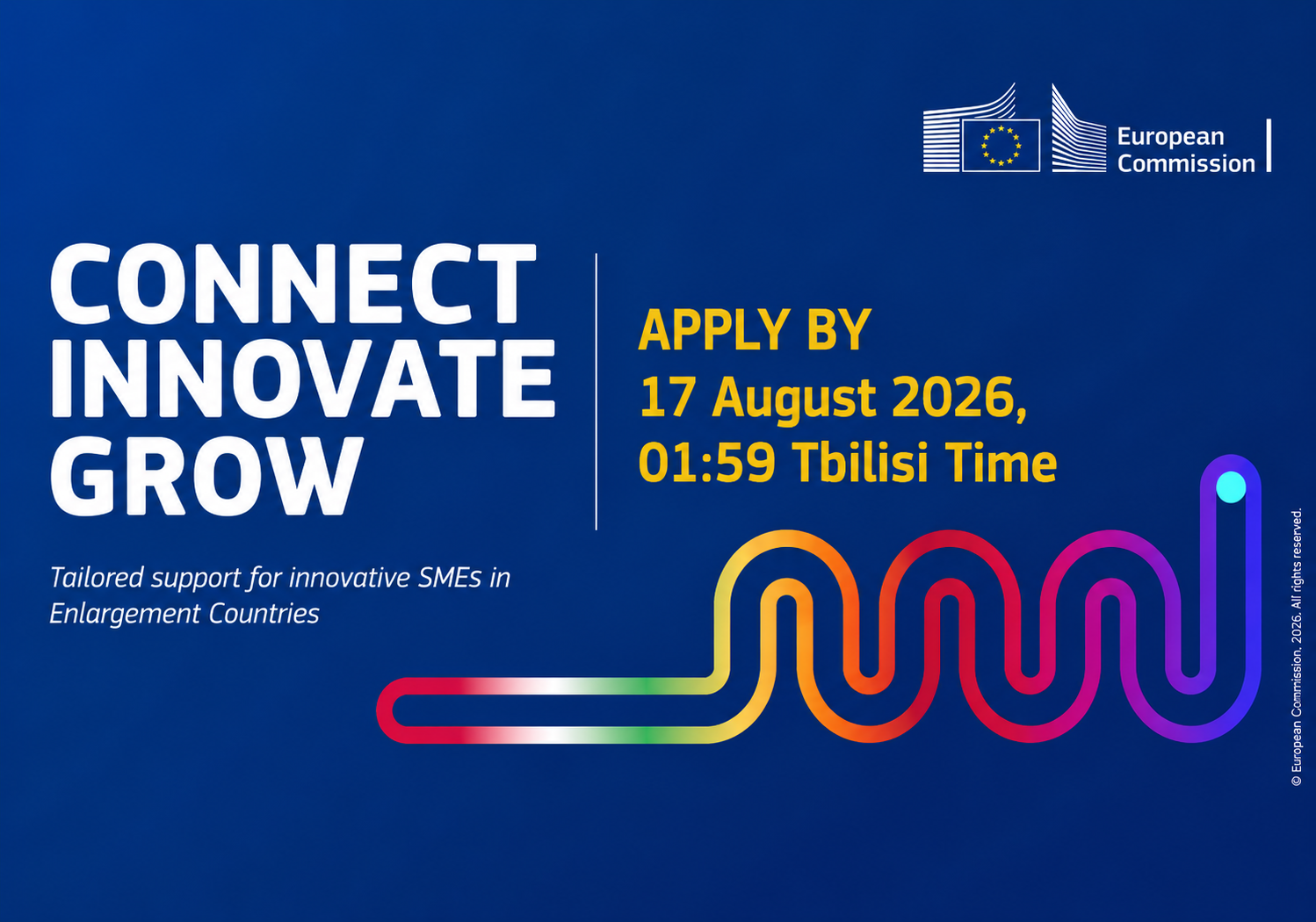 European Commission

CONNECT
INNOVATE
GROW

APPLY BY
17 August 2026,
01:59 Tbilisi Time

Tailored support for innovative SMEs in Enlargement Countries

© European Commission, 2026. All rights reserved.